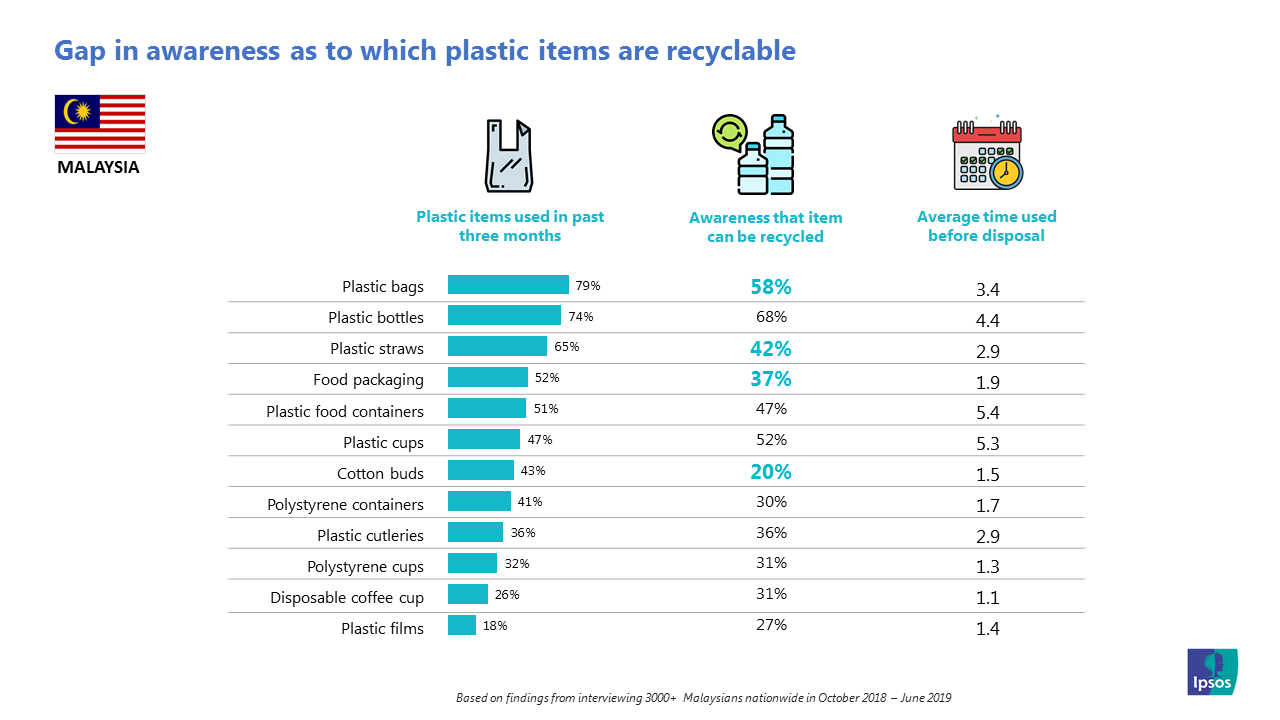 Gap in awareness as to which plastic items are recyclable

MALAYSIA

| | Plastic items used in past three months | Awareness that item can be recycled | Average time used before disposal |
|---|---|---|---|
| Plastic bags | 79% | 58% | 3.4 |
| Plastic bottles | 74% | 68% | 4.4 |
| Plastic straws | 65% | 42% | 2.9 |
| Food packaging | 52% | 37% | 1.9 |
| Plastic food containers | 51% | 47% | 5.4 |
| Plastic cups | 47% | 52% | 5.3 |
| Cotton buds | 43% | 20% | 1.5 |
| Polystyrene containers | 41% | 30% | 1.7 |
| Plastic cutleries | 36% | 36% | 2.9 |
| Polystyrene cups | 32% | 31% | 1.3 |
| Disposable coffee cup | 26% | 31% | 1.1 |
| Plastic films | 18% | 27% | 1.4 |

Based on findings from interviewing 3000+ Malaysians nationwide in October 2018 – June 2019

Ipsos